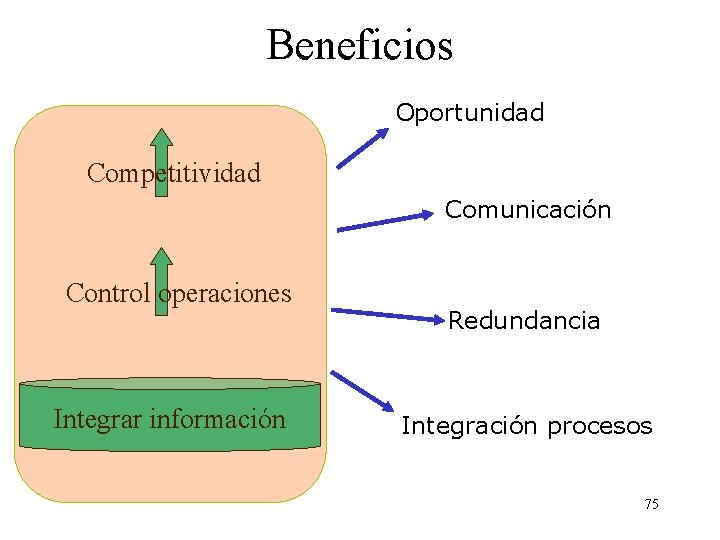 Beneficios

Competitividad

Control operaciones

Integrar información

Oportunidad

Comunicación

Redundancia

Integración procesos

75